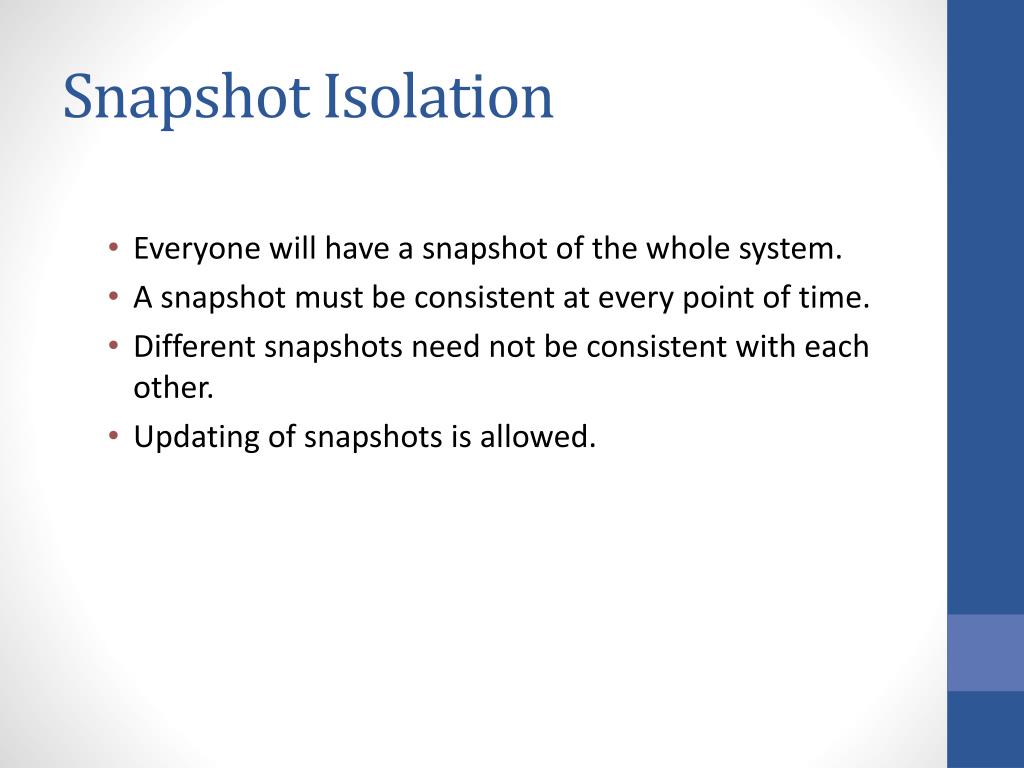 Snapshot Isolation

• Everyone will have a snapshot of the whole system.
• A snapshot must be consistent at every point of time.
• Different snapshots need not be consistent with each other.
• Updating of snapshots is allowed.